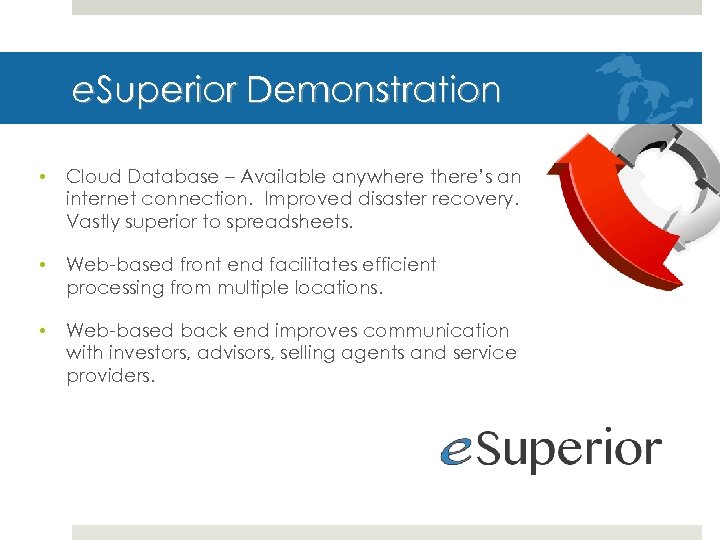 eSuperior Demonstration

• Cloud Database – Available anywhere there's an internet connection. Improved disaster recovery. Vastly superior to spreadsheets.

• Web-based front end facilitates efficient processing from multiple locations.

• Web-based back end improves communication with investors, advisors, selling agents and service providers.

eSuperior